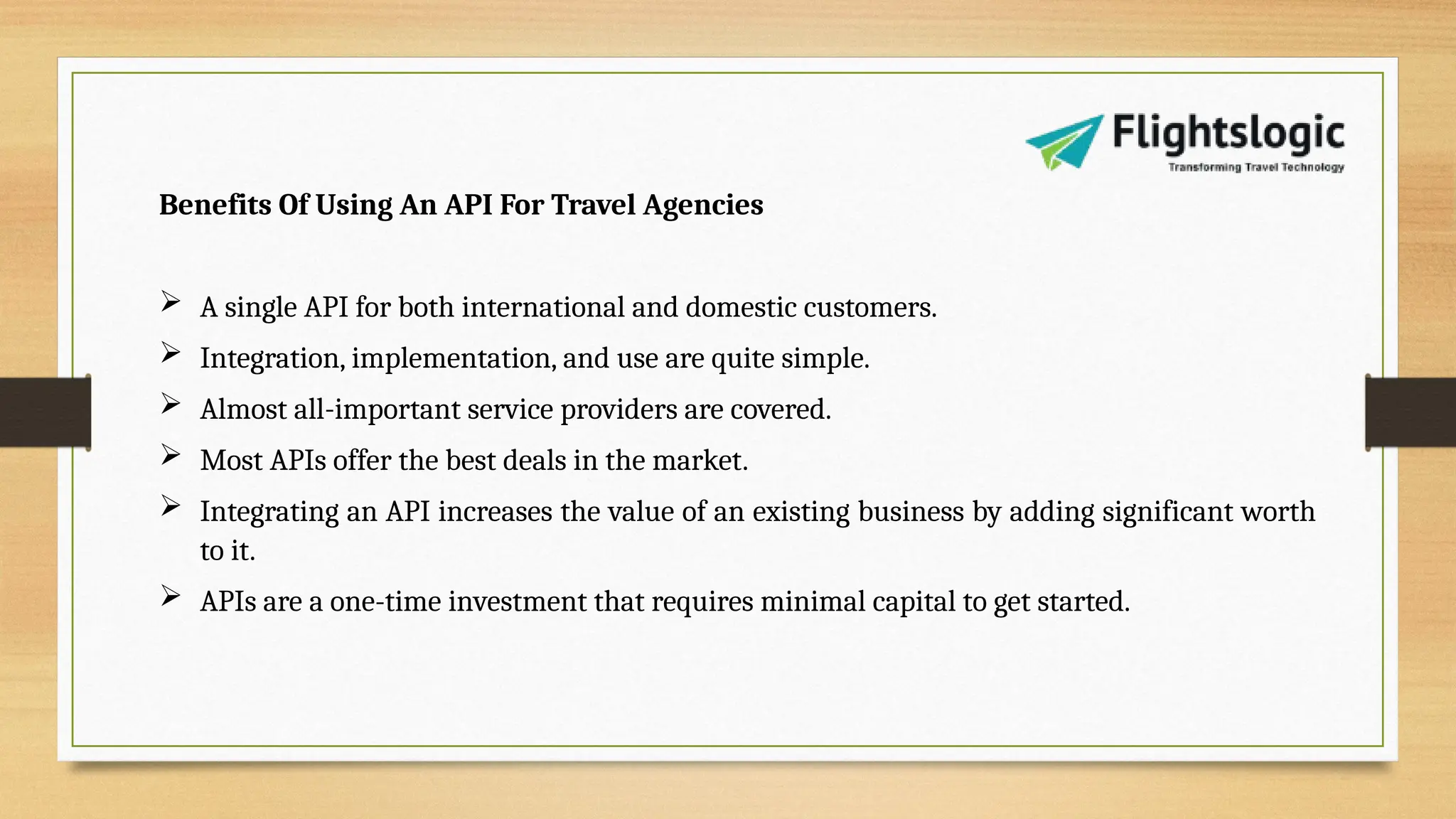 Flightslogic
Transforming Travel Technology

Benefits Of Using An API For Travel Agencies

➢ A single API for both international and domestic customers.

➢ Integration, implementation, and use are quite simple.

➢ Almost all-important service providers are covered.

➢ Most APIs offer the best deals in the market.

➢ Integrating an API increases the value of an existing business by adding significant worth to it.

➢ APIs are a one-time investment that requires minimal capital to get started.